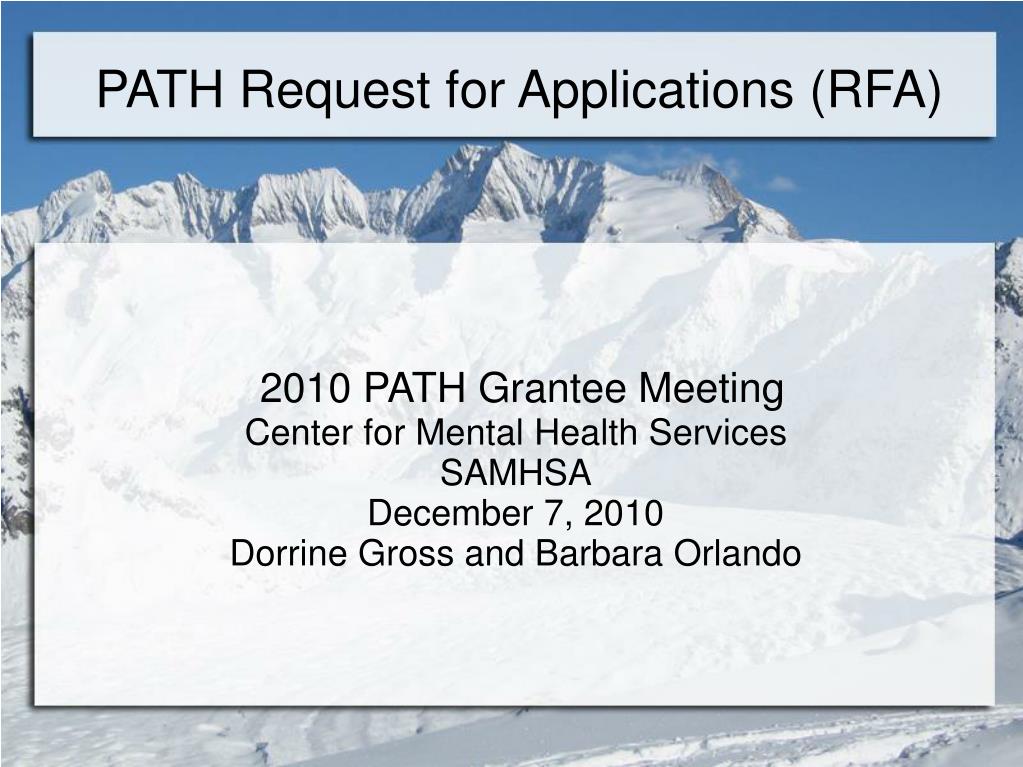 PATH Request for Applications (RFA)

2010 PATH Grantee Meeting
Center for Mental Health Services
SAMHSA
December 7, 2010
Dorrine Gross and Barbara Orlando